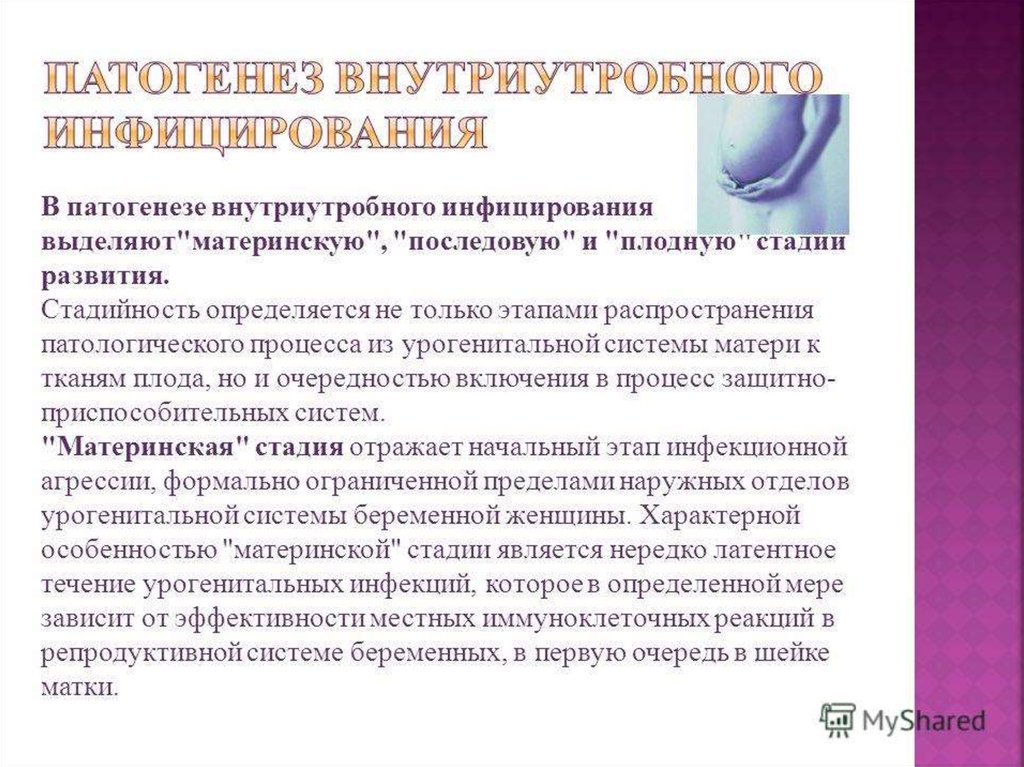 ПАТОГЕНЕЗ ВНУТРИУТРОБНОГО ИНФИЦИРОВАНИЯ

В патогенезе внутриутробного инфицирования выделяют"материнскую", "последовую" и "плодную" стадии развития.
Стадийность определяется не только этапами распространения патологического процесса из урогенитальной системы матери к тканям плода, но и очередностью включения в процесс защитно-приспособительных систем.
"Материнская" стадия отражает начальный этап инфекционной агрессии, формально ограниченной пределами наружных отделов урогенитальной системы беременной женщины. Характерной особенностью "материнской" стадии является нередко латентное течение урогенитальных инфекций, которое в определенной мере зависит от эффективности местных иммуноклеточных реакций в репродуктивной системе беременных, в первую очередь в шейке матки.

MyShared